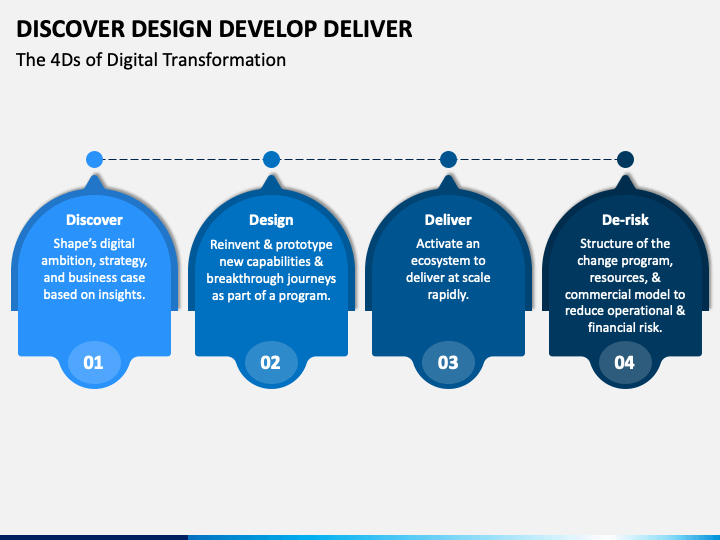 DISCOVER DESIGN DEVELOP DELIVER

The 4Ds of Digital Transformation

Discover

Shape's digital ambition, strategy, and business case based on insights.

01

Design

Reinvent & prototype new capabilities & breakthrough journeys as part of a program.

02

Deliver

Activate an ecosystem to deliver at scale rapidly.

03

De-risk

Structure of the change program, resources, & commercial model to reduce operational & financial risk.

04